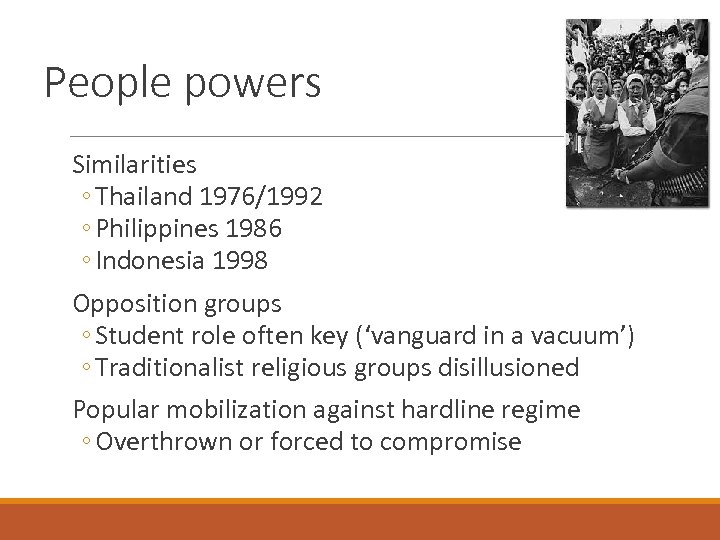 People powers

Similarities
◦ Thailand 1976/1992
◦ Philippines 1986
◦ Indonesia 1998

Opposition groups
◦ Student role often key (‘vanguard in a vacuum’)
◦ Traditionalist religious groups disillusioned

Popular mobilization against hardline regime
◦ Overthrown or forced to compromise